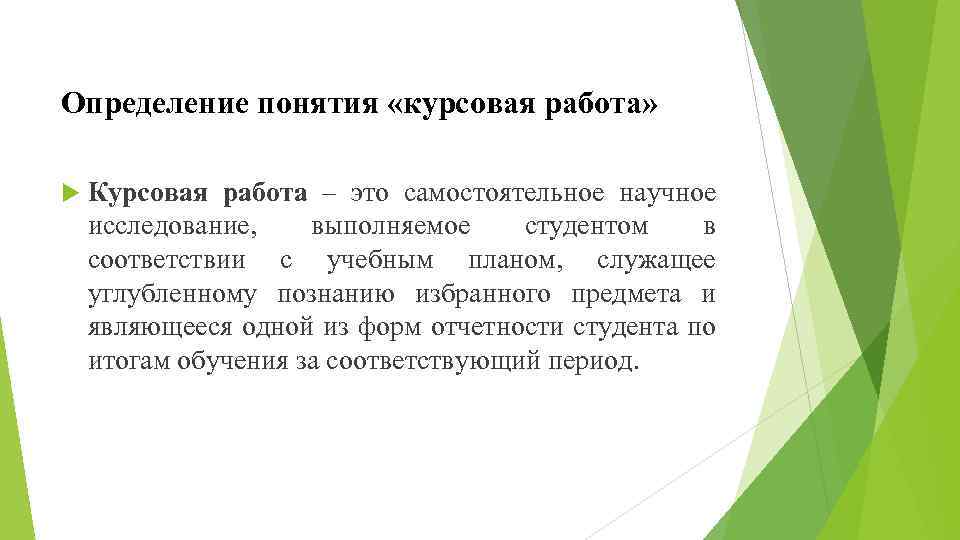 Определение понятия «курсовая работа»

Курсовая работа – это самостоятельное научное исследование, выполняемое студентом в соответствии с учебным планом, служащее углубленному познанию избранного предмета и являющееся одной из форм отчетности студента по итогам обучения за соответствующий период.